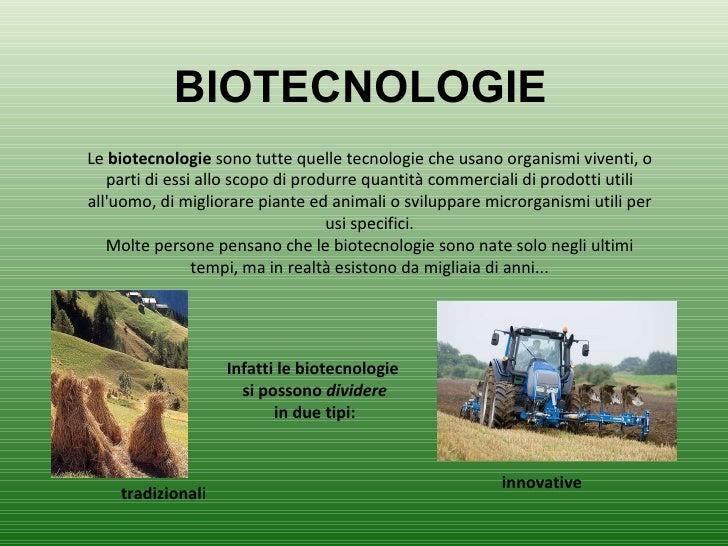 BIOTECNOLOGIE

Le biotecnologie sono tutte quelle tecnologie che usano organismi viventi, o parti di essi allo scopo di produrre quantità commerciali di prodotti utili all'uomo, di migliorare piante ed animali o sviluppare microrganismi utili per usi specifici.
Molte persone pensano che le biotecnologie sono nate solo negli ultimi tempi, ma in realtà esistono da migliaia di anni...

Infatti le biotecnologie si possono dividere in due tipi:

tradizionali

innovative